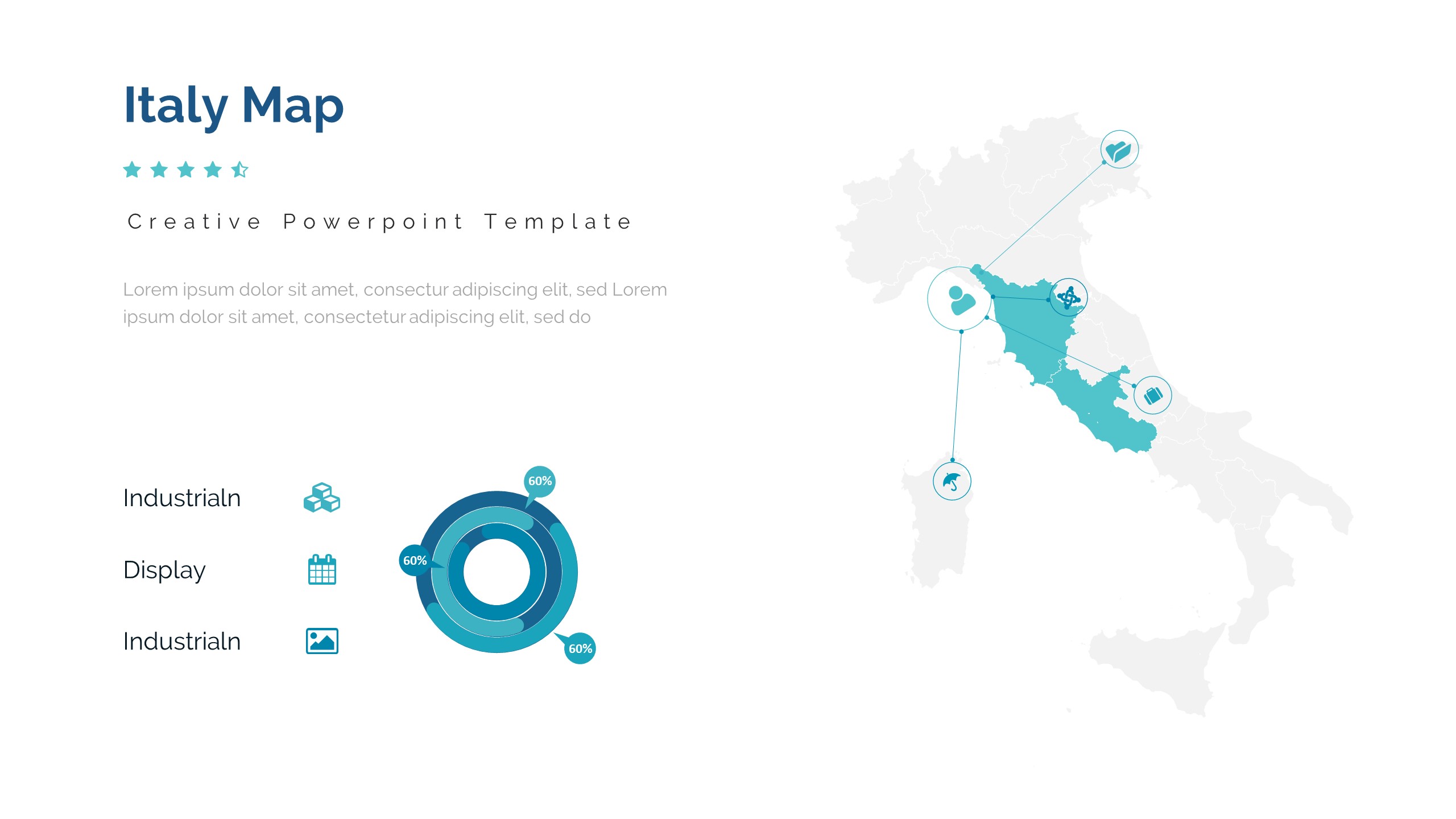 Italy Map

Creative Powerpoint Template

Lorem ipsum dolor sit amet, consectur adipiscing elit, sed Lorem ipsum dolor sit amet, consectetur adipiscing elit, sed do

Industrialn

Display

Industrialn

60%

60%

60%